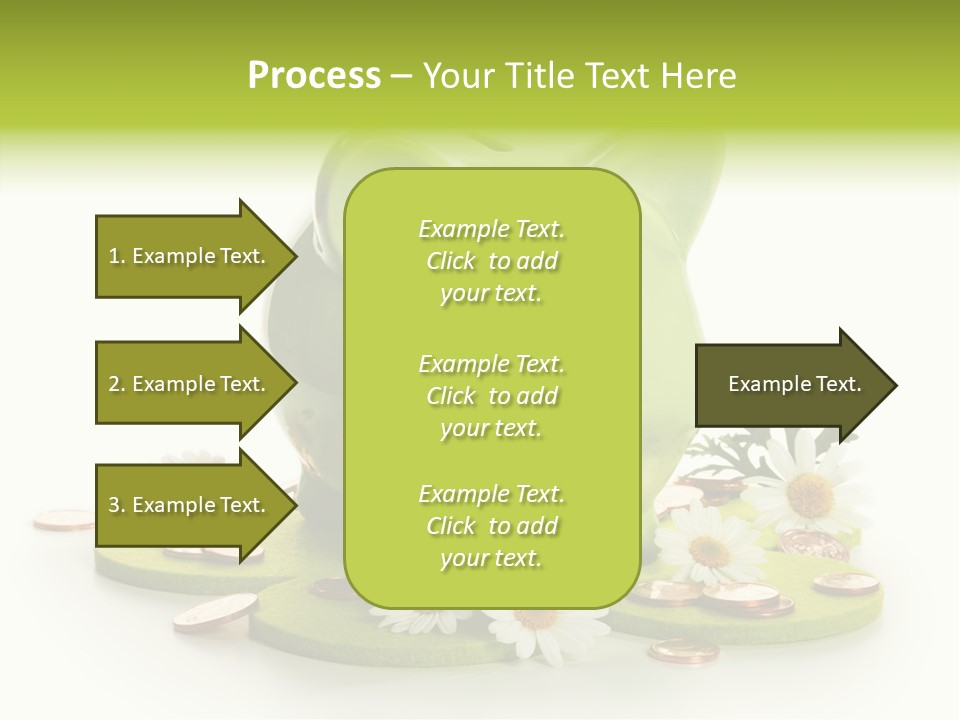 Process – Your Title Text Here

1. Example Text.

2. Example Text.

3. Example Text.

Example Text. Click to add your text.

Example Text. Click to add your text.

Example Text. Click to add your text.

Example Text.